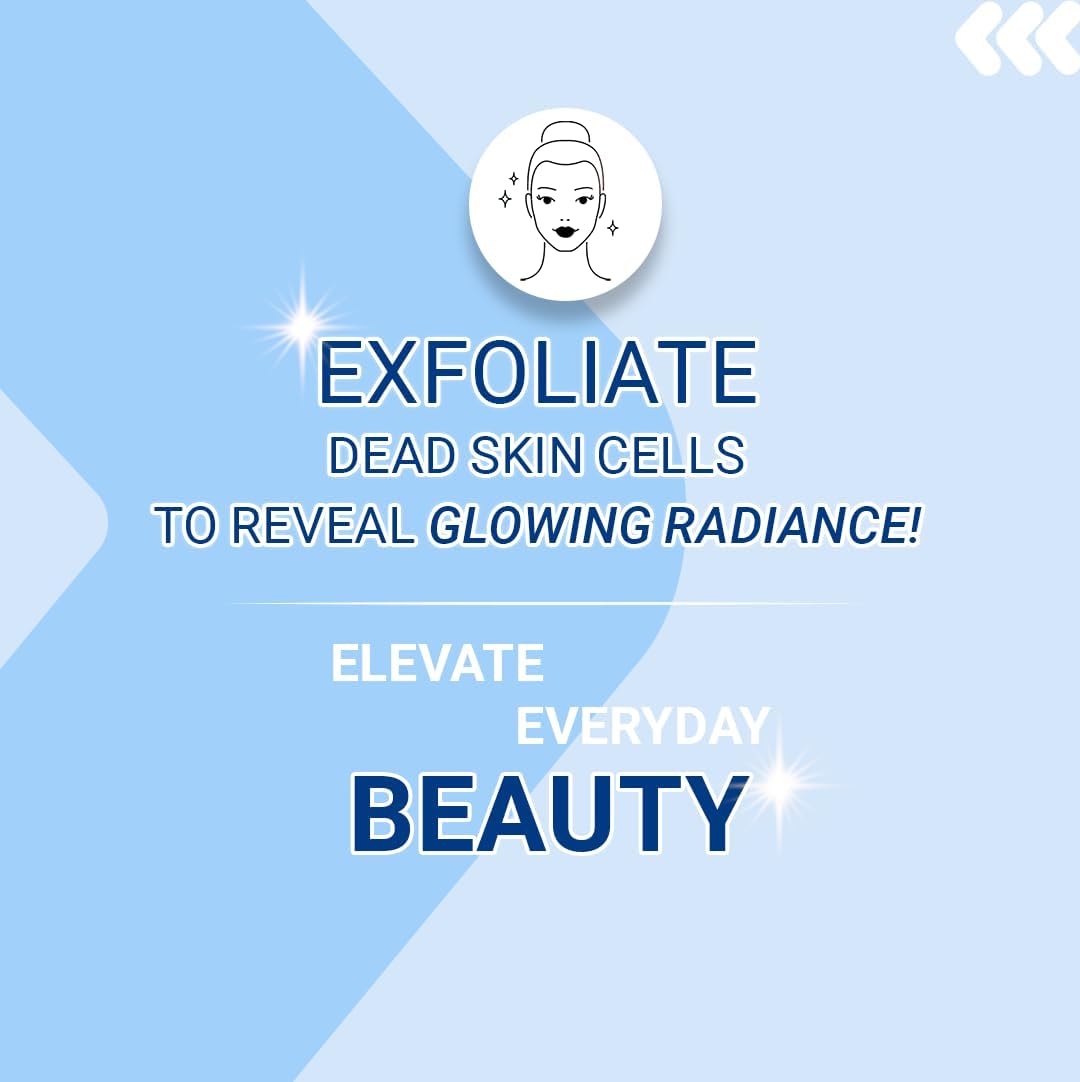 EXFOLIATE
DEAD SKIN CELLS
TO REVEAL GLOWING RADIANCE!

ELEVATE
EVERYDAY
BEAUTY